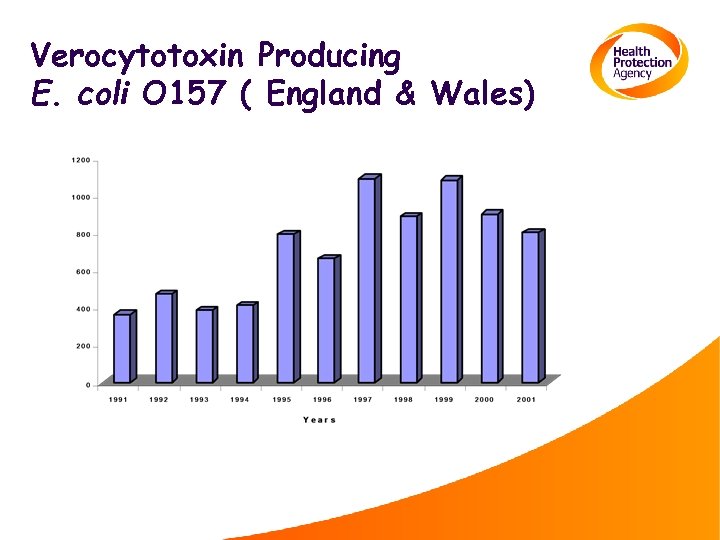 Verocytotoxin Producing
E. coli O157 ( England & Wales)

Health Protection Agency

1200
1000
800
600
400
200
0

1991 1992 1993 1994 1995 1996 1997 1998 1999 2000 2001

Years